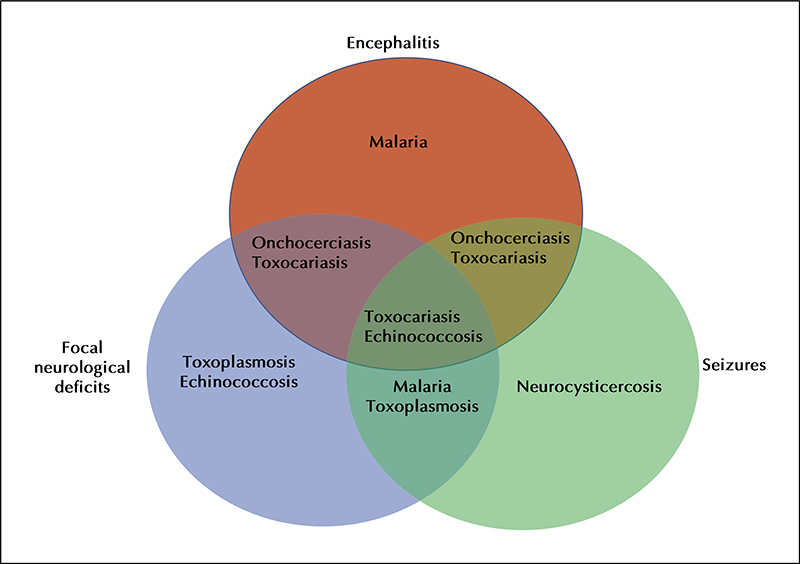 Encephalitis

Malaria

Onchocerciasis
Toxocariasis

Onchocerciasis
Toxocariasis

Toxocariasis
Echinococcosis

Focal neurological deficits

Toxoplasmosis
Echinococcosis

Malaria
Toxoplasmosis

Neurocysticercosis

Seizures